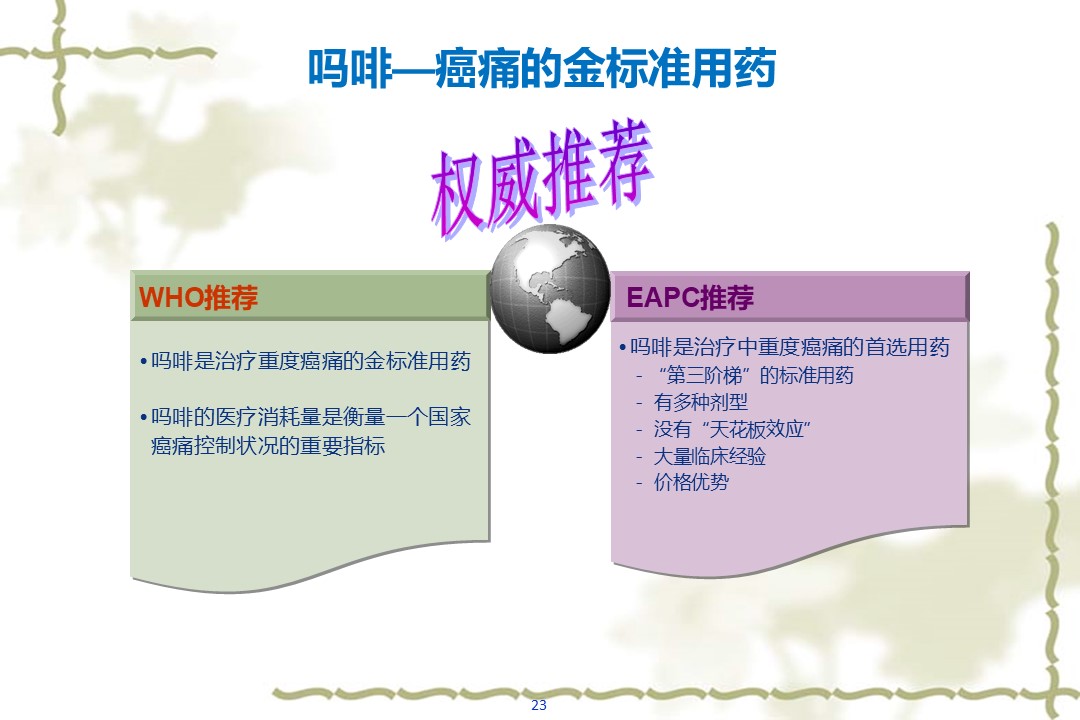 吗啡—癌痛的金标准用药

权威推荐

WHO推荐

• 吗啡是治疗重度癌痛的金标准用药

• 吗啡的医疗消耗量是衡量一个国家癌痛控制状况的重要指标

EAPC推荐

• 吗啡是治疗中重度癌痛的首选用药
- “第三阶梯”的标准用药
- 有多种剂型
- 没有“天花板效应”
- 大量临床经验
- 价格优势

23